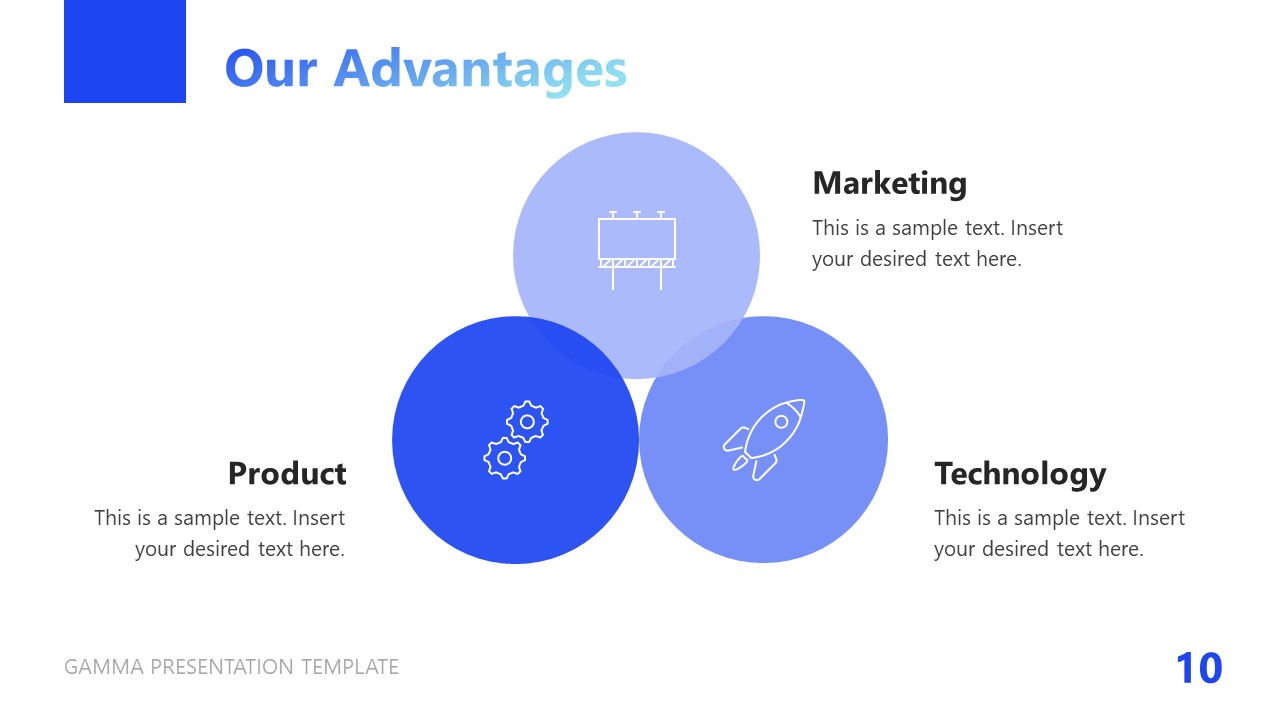 Our Advantages

Marketing

This is a sample text. Insert your desired text here.

Product

This is a sample text. Insert your desired text here.

Technology

This is a sample text. Insert your desired text here.

GAMMA PRESENTATION TEMPLATE

10